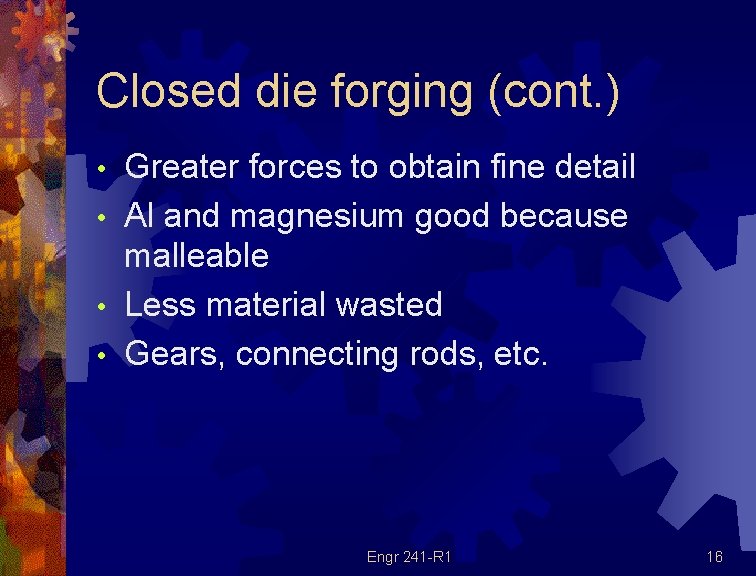 Closed die forging (cont.)

• Greater forces to obtain fine detail
• Al and magnesium good because malleable
• Less material wasted
• Gears, connecting rods, etc.

Engr 241-R1

16